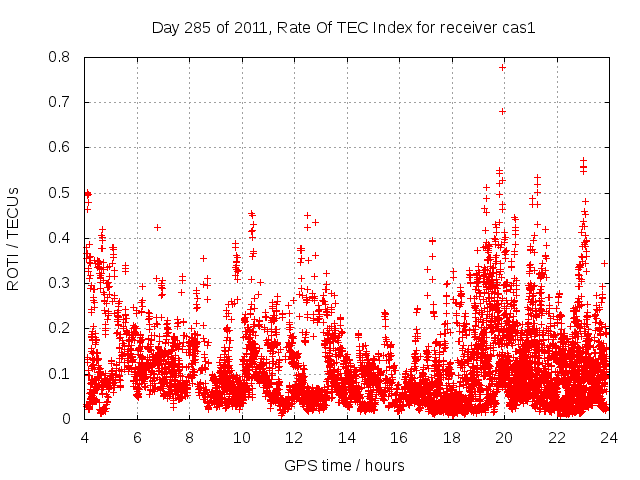 Day 285 of 2011, Rate Of TEC Index for receiver cas1

ROTI / TECUs

0.8
0.7
0.6
0.5
0.4
0.3
0.2
0.1
0

4 6 8 10 12 14 16 18 20 22 24

GPS time / hours